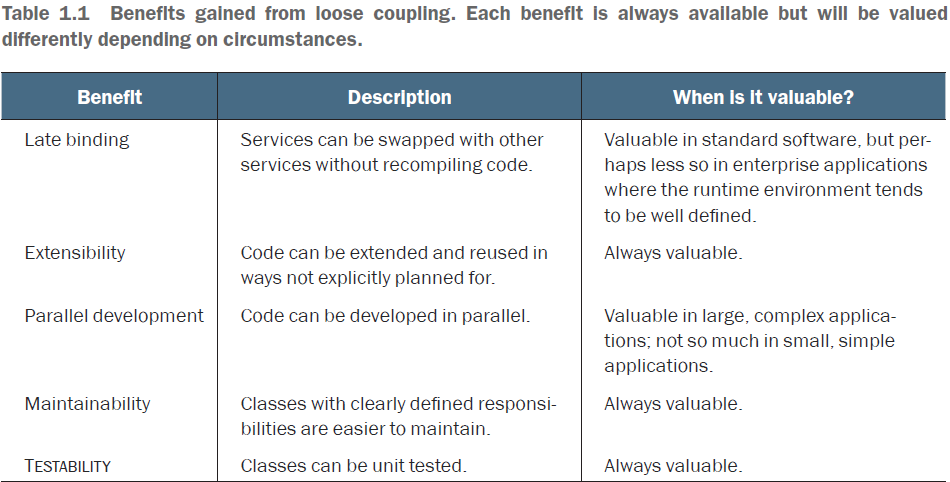 Table 1.1 Benefits gained from loose coupling. Each benefit is always available but will be valued differently depending on circumstances.

| Benefit | Description | When is it valuable? |
|---|---|---|
| Late binding | Services can be swapped with other services without recompiling code. | Valuable in standard software, but perhaps less so in enterprise applications where the runtime environment tends to be well defined. |
| Extensibility | Code can be extended and reused in ways not explicitly planned for. | Always valuable. |
| Parallel development | Code can be developed in parallel. | Valuable in large, complex applications; not so much in small, simple applications. |
| Maintainability | Classes with clearly defined responsibilities are easier to maintain. | Always valuable. |
| TESTABILITY | Classes can be unit tested. | Always valuable. |